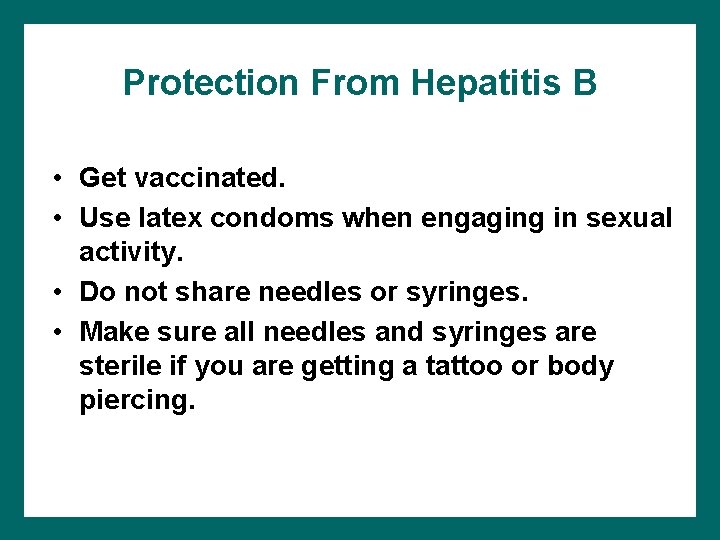 Protection From Hepatitis B

• Get vaccinated.
• Use latex condoms when engaging in sexual activity.
• Do not share needles or syringes.
• Make sure all needles and syringes are sterile if you are getting a tattoo or body piercing.